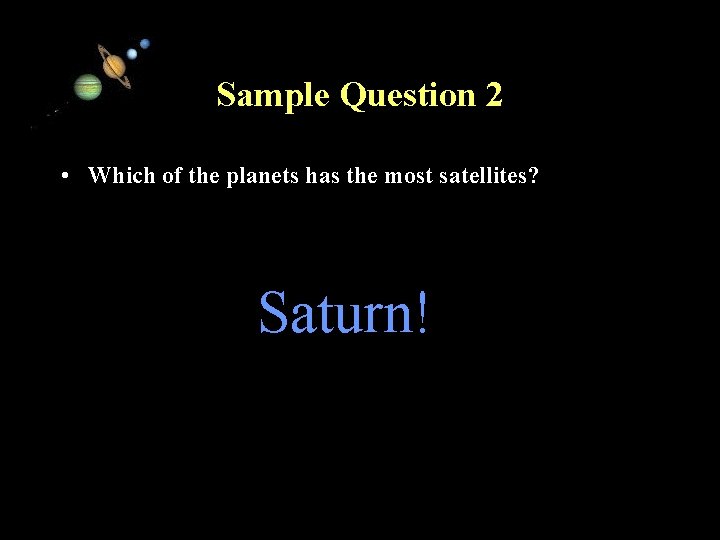 Sample Question 2

• Which of the planets has the most satellites?

Saturn!